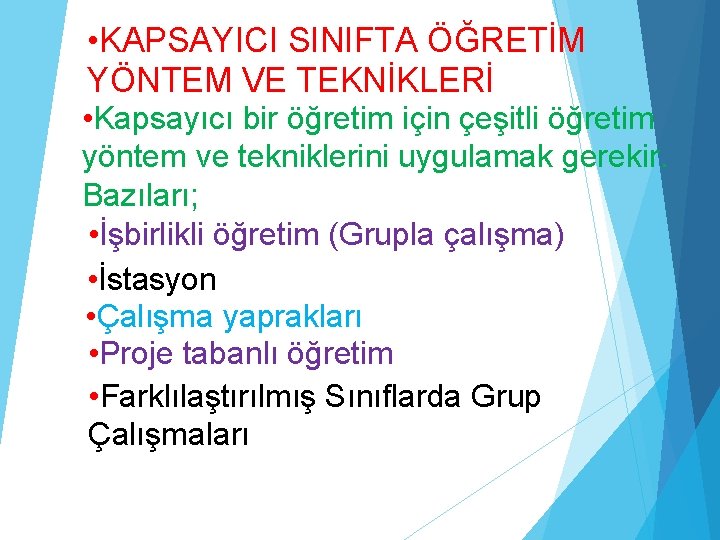 •KAPSAYICI SINIFTA ÖĞRETİM YÖNTEM VE TEKNİKLERİ

•Kapsayıcı bir öğretim için çeşitli öğretim yöntem ve tekniklerini uygulamak gerekir. Bazıları;

•İşbirlikli öğretim (Grupla çalışma)

•İstasyon

•Çalışma yaprakları

•Proje tabanlı öğretim

•Farklılaştırılmış Sınıflarda Grup Çalışmaları